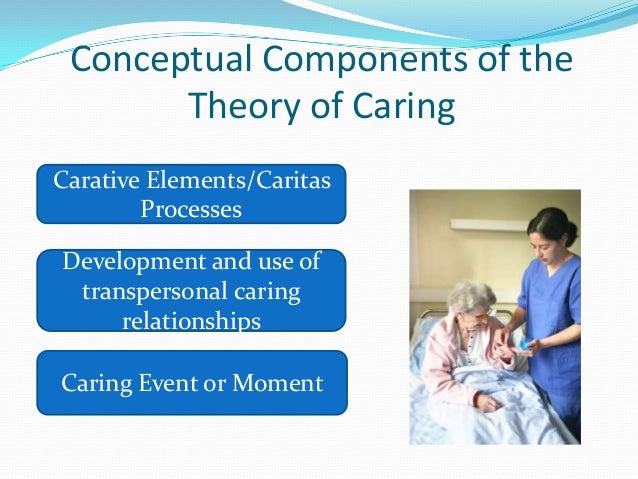 Conceptual Components of the Theory of Caring

Carative Elements/Caritas Processes

Development and use of transpersonal caring relationships

Caring Event or Moment